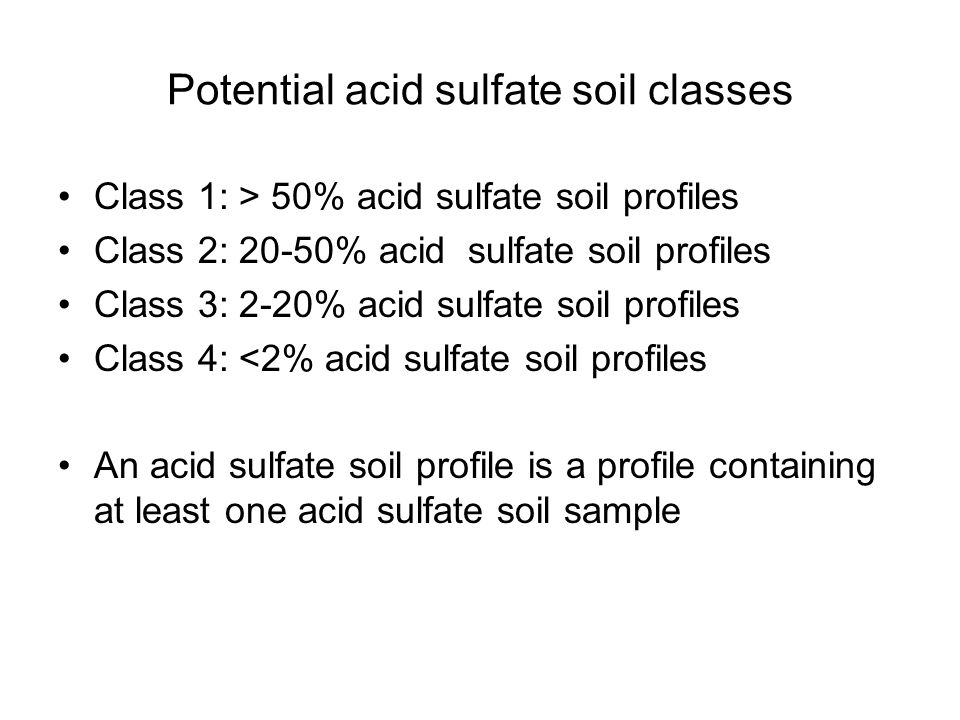 Potential acid sulfate soil classes

• Class 1: > 50% acid sulfate soil profiles
• Class 2: 20-50% acid sulfate soil profiles
• Class 3: 2-20% acid sulfate soil profiles
• Class 4: <2% acid sulfate soil profiles

• An acid sulfate soil profile is a profile containing at least one acid sulfate soil sample